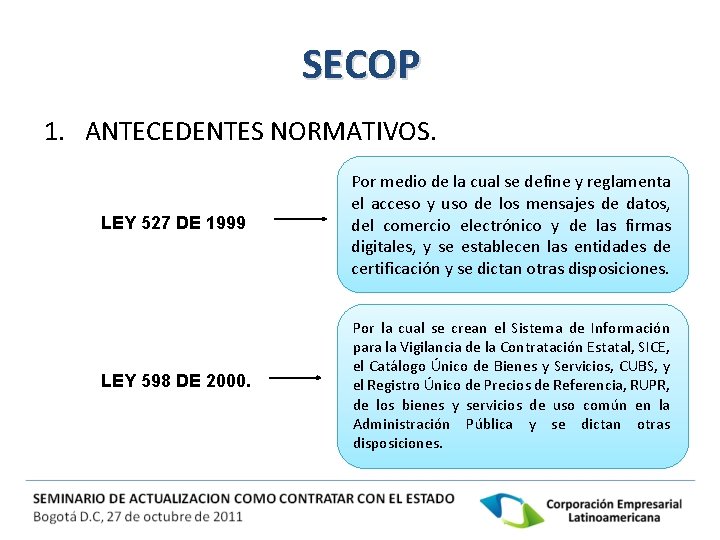 SECOP

1. ANTECEDENTES NORMATIVOS.

LEY 527 DE 1999

Por medio de la cual se define y reglamenta el acceso y uso de los mensajes de datos, del comercio electrónico y de las firmas digitales, y se establecen las entidades de certificación y se dictan otras disposiciones.

LEY 598 DE 2000.

Por la cual se crean el Sistema de Información para la Vigilancia de la Contratación Estatal, SICE, el Catálogo Único de Bienes y Servicios, CUBS, y el Registro Único de Precios de Referencia, RUPR, de los bienes y servicios de uso común en la Administración Pública y se dictan otras disposiciones.

SEMINARIO DE ACTUALIZACION COMO CONTRATAR CON EL ESTADO
Bogotá D.C, 27 de octubre de 2011

Corporación Empresarial Latinoamericana